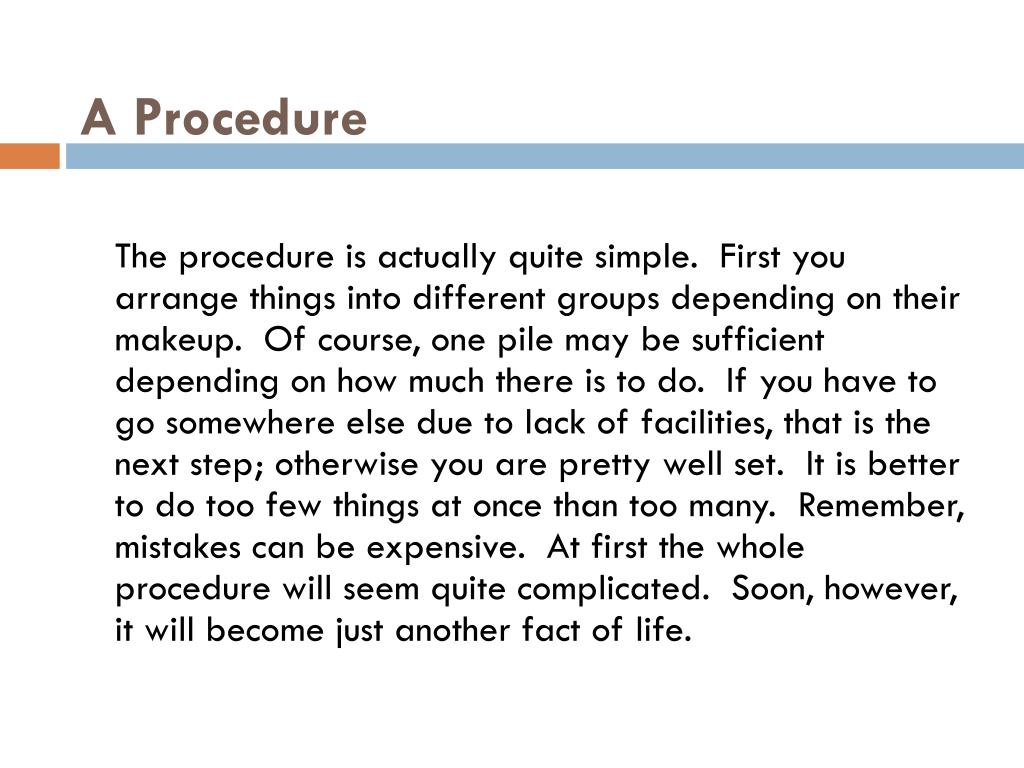 A Procedure

The procedure is actually quite simple.  First you arrange things into different groups depending on their makeup.  Of course, one pile may be sufficient depending on how much there is to do.  If you have to go somewhere else due to lack of facilities, that is the next step; otherwise you are pretty well set.  It is better to do too few things at once than too many.  Remember, mistakes can be expensive.  At first the whole procedure will seem quite complicated.  Soon, however, it will become just another fact of life.